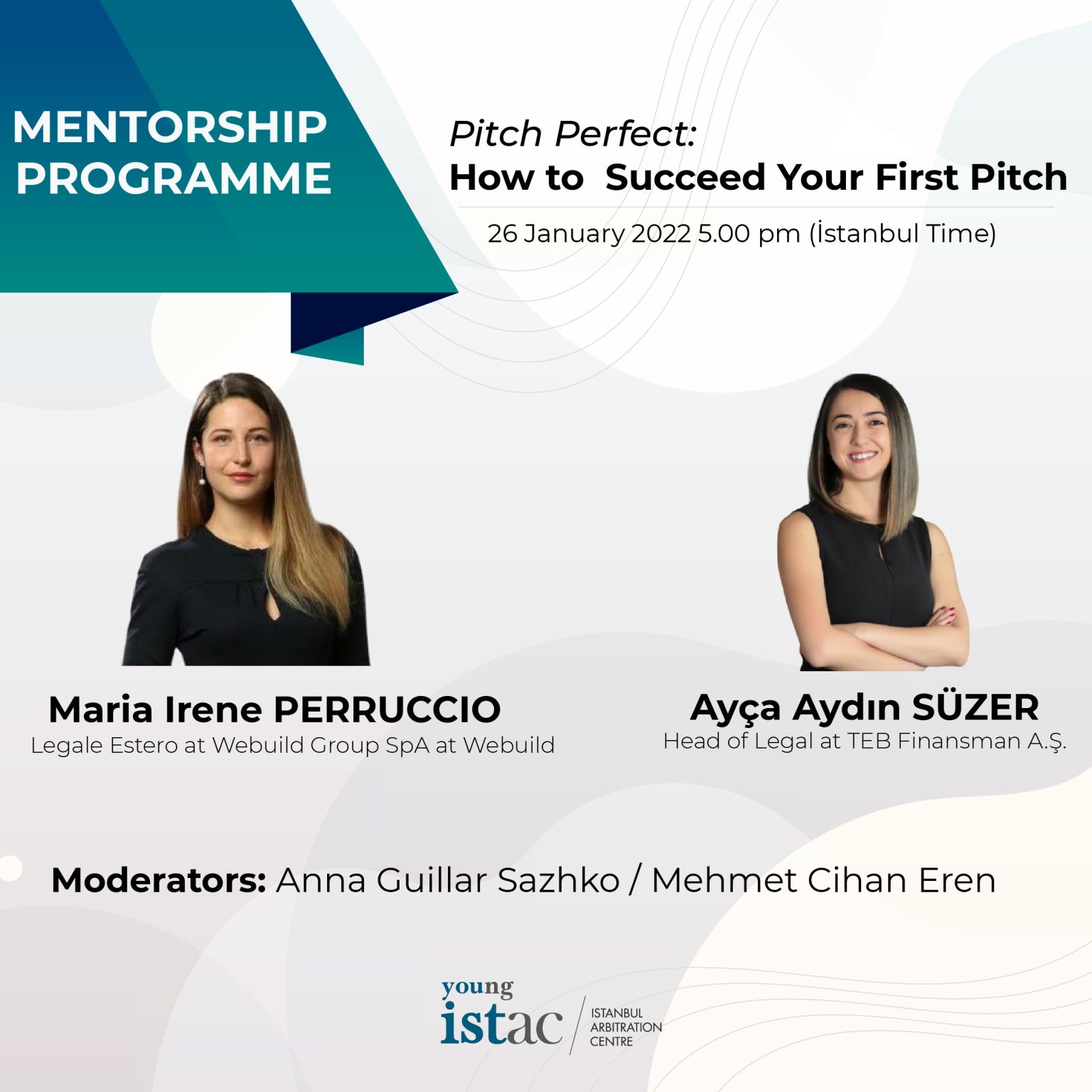 MENTORSHIP PROGRAMME

Pitch Perfect:
How to  Succeed Your First Pitch

26 January 2022 5.00 pm (İstanbul Time)

Maria Irene PERRUCCIO
Legale Estero at Webuild Group SpA at Webuild

Ayça Aydın SÜZER
Head of Legal at TEB Finansman A.Ş.

Moderators: Anna Guillar Sazhko / Mehmet Cihan Eren

young
istac
ISTANBUL ARBITRATION CENTRE